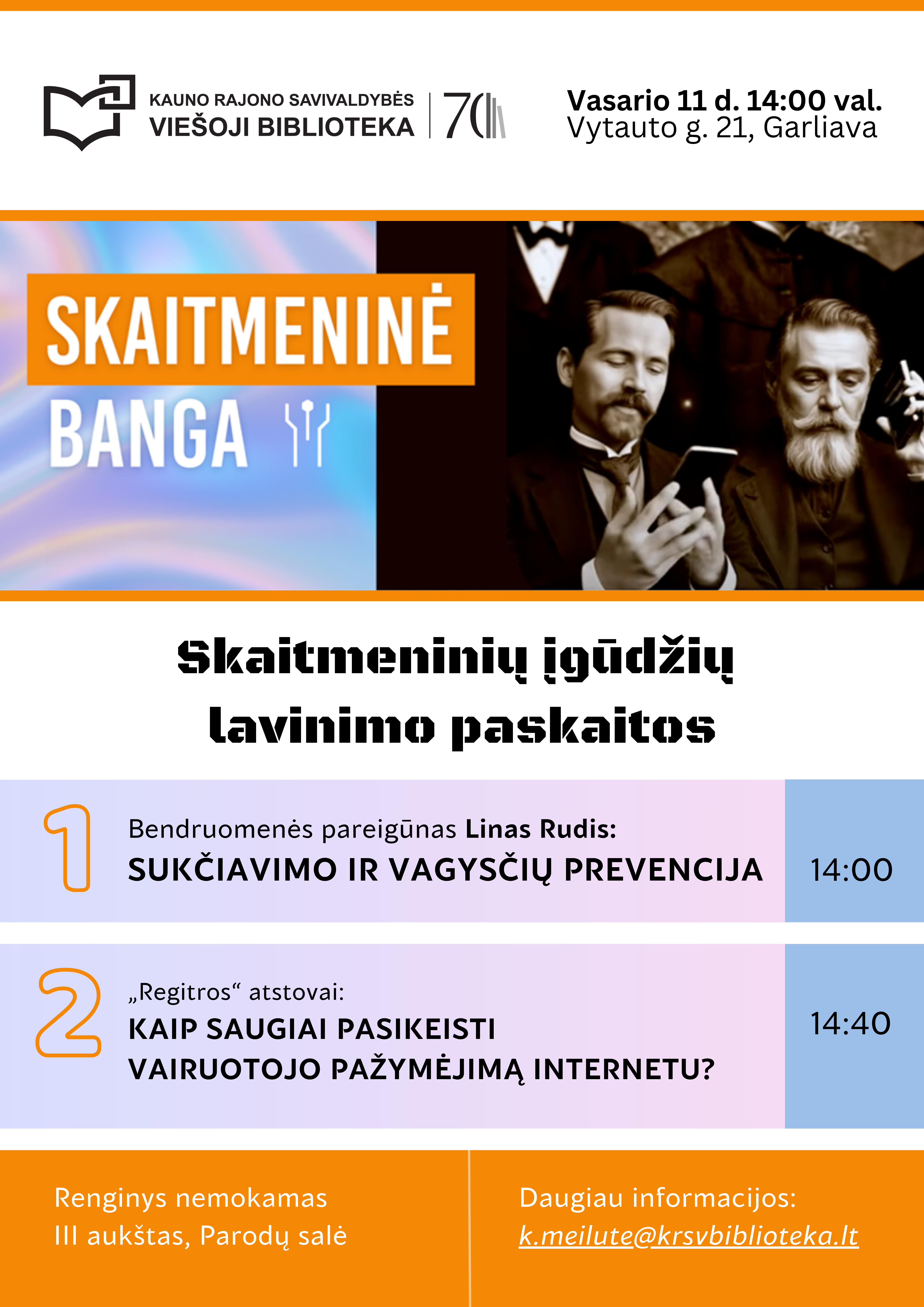 KAUNO RAJONO SAVIVALDYBĖS
VIEŠOJI BIBLIOTEKA | 70

Vasario 11 d. 14:00 val.
Vytauto g. 21, Garliava

SKAITMENINĖ
BANGA

Skaitmeninių įgūdžių lavinimo paskaitos

1
Bendruomenės pareigūnas Linas Rudis:
SUKČIAVIMO IR VAGYSČIŲ PREVENCIJA
14:00

2
„Regitros“ atstovai:
KAIP SAUGIAI PASIKEISTI VAIRUOTOJO PAŽYMĖJIMĄ INTERNETU?
14:40

Renginys nemokamas
III aukštas, Parodų salė

Daugiau informacijos:
k.meilute@krsvbiblioteka.lt